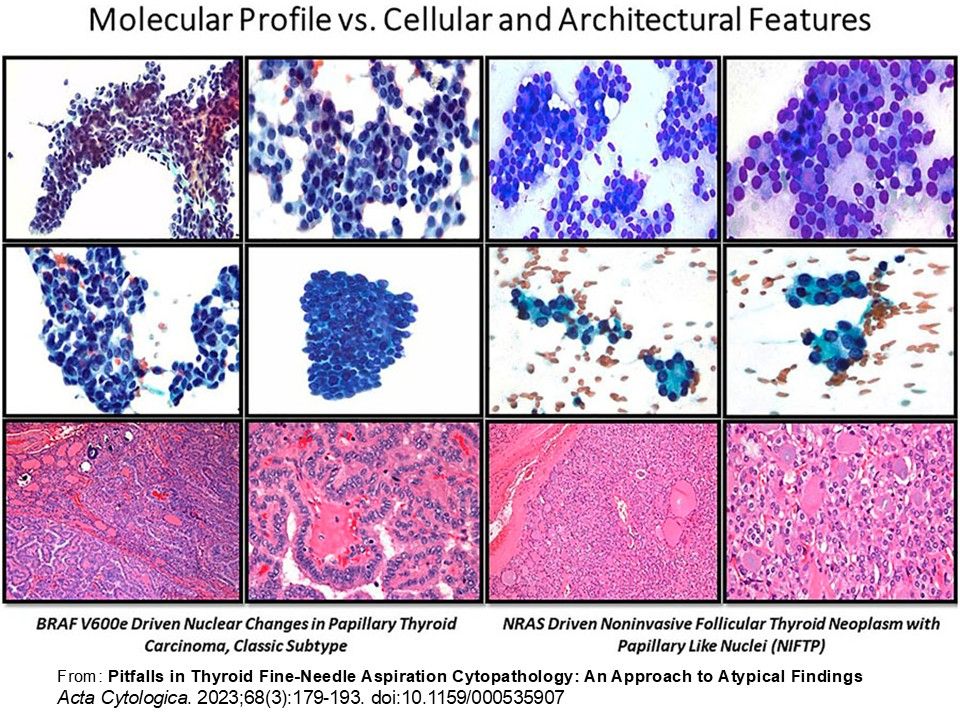 Molecular Profile vs. Cellular and Architectural Features

BRAF V600e Driven Nuclear Changes in Papillary Thyroid Carcinoma, Classic Subtype

NRAS Driven Noninvasive Follicular Thyroid Neoplasm with Papillary Like Nuclei (NIFTP)

From: Pitfalls in Thyroid Fine-Needle Aspiration Cytopathology: An Approach to Atypical Findings
Acta Cytologica. 2023;68(3):179-193. doi:10.1159/000535907